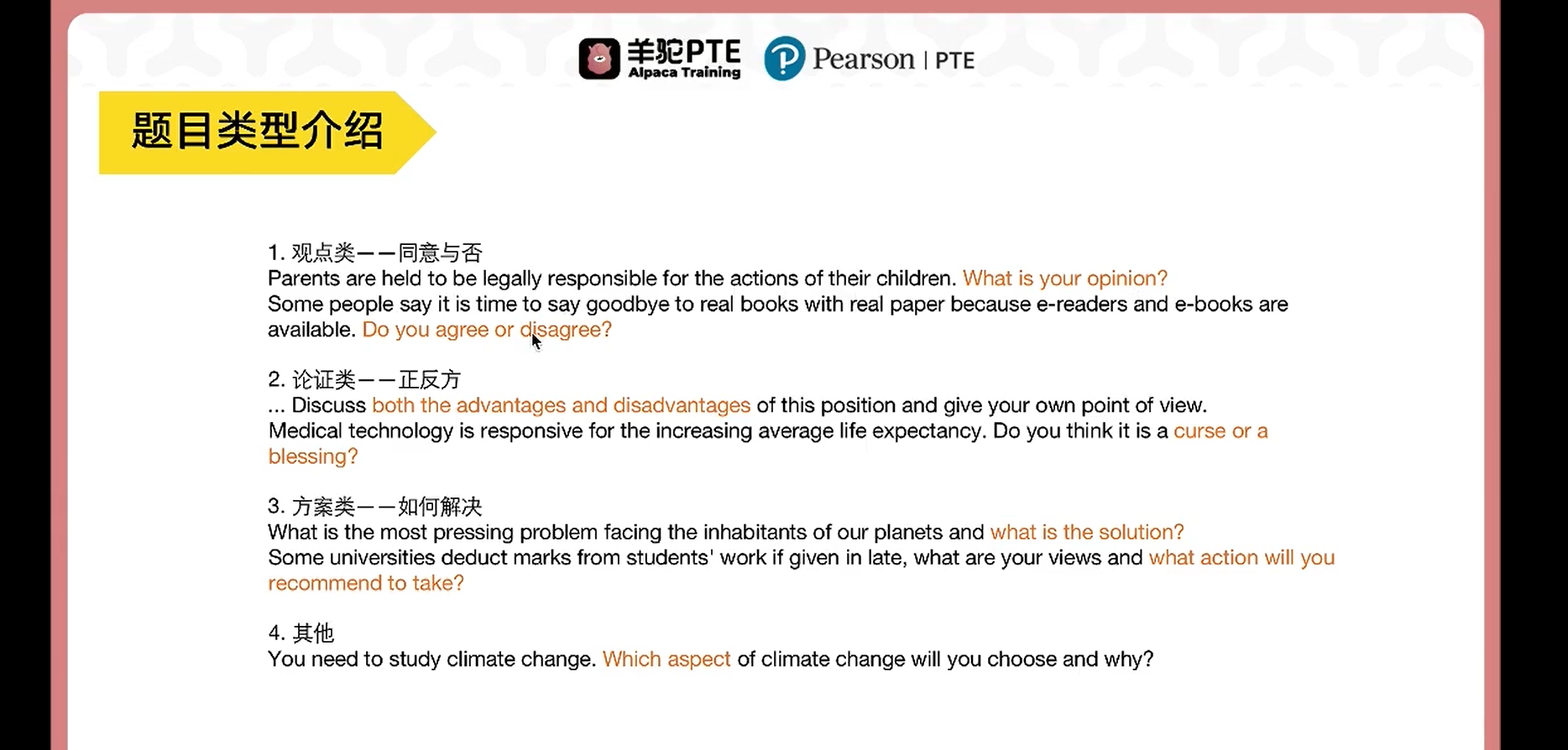 羊驼PTE Alpaca Training Pearson | PTE

题目类型介绍

1. 观点类——同意与否
Parents are held to be legally responsible for the actions of their children. What is your opinion?
Some people say it is time to say goodbye to real books with real paper because e-readers and e-books are available. Do you agree or disagree?

2. 论证类——正反方
... Discuss both the advantages and disadvantages of this position and give your own point of view.
Medical technology is responsive for the increasing average life expectancy. Do you think it is a curse or a blessing?

3. 方案类——如何解决
What is the most pressing problem facing the inhabitants of our planets and what is the solution?
Some universities deduct marks from students' work if given in late, what are your views and what action will you recommend to take?

4. 其他
You need to study climate change. Which aspect of climate change will you choose and why?